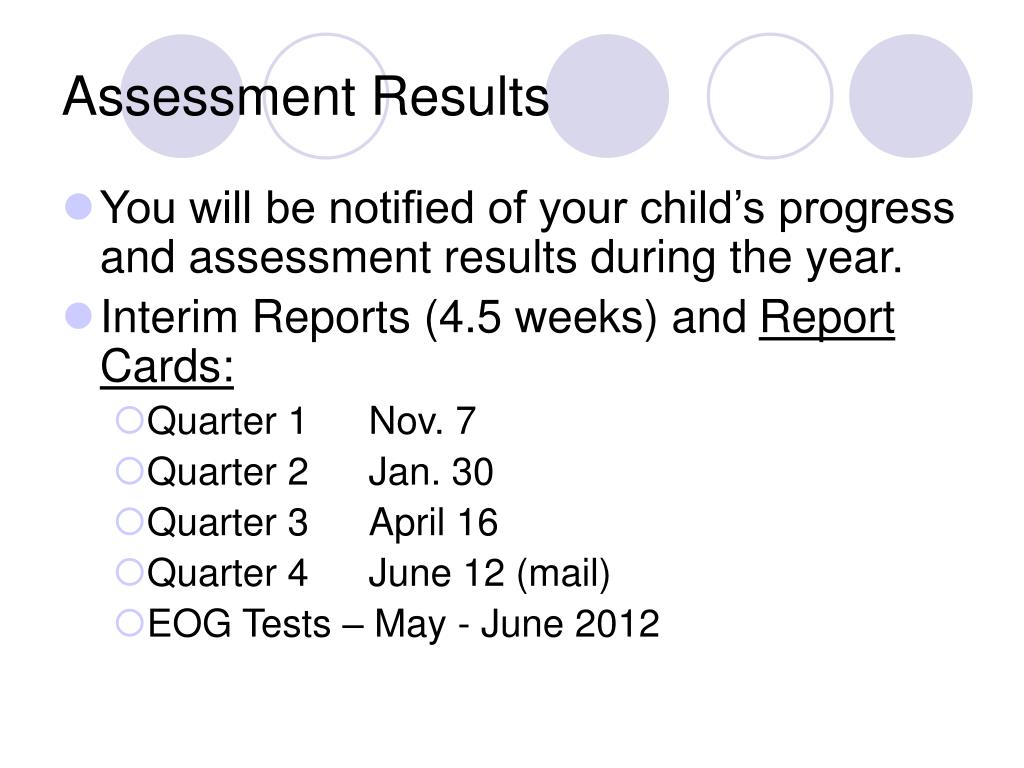 Assessment Results

You will be notified of your child’s progress and assessment results during the year.

Interim Reports (4.5 weeks) and Report Cards:

Quarter 1 Nov. 7
Quarter 2 Jan. 30
Quarter 3 April 16
Quarter 4 June 12 (mail)
EOG Tests – May - June 2012